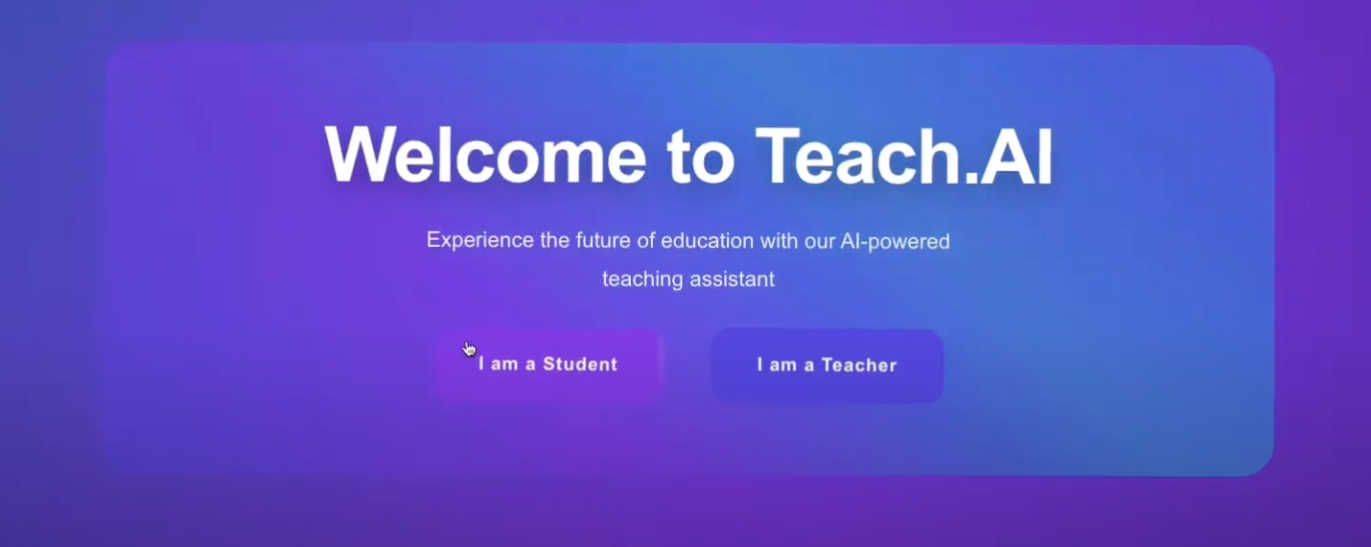 Welcome to Teach.AI

Experience the future of education with our AI-powered teaching assistant

I am a Student

I am a Teacher